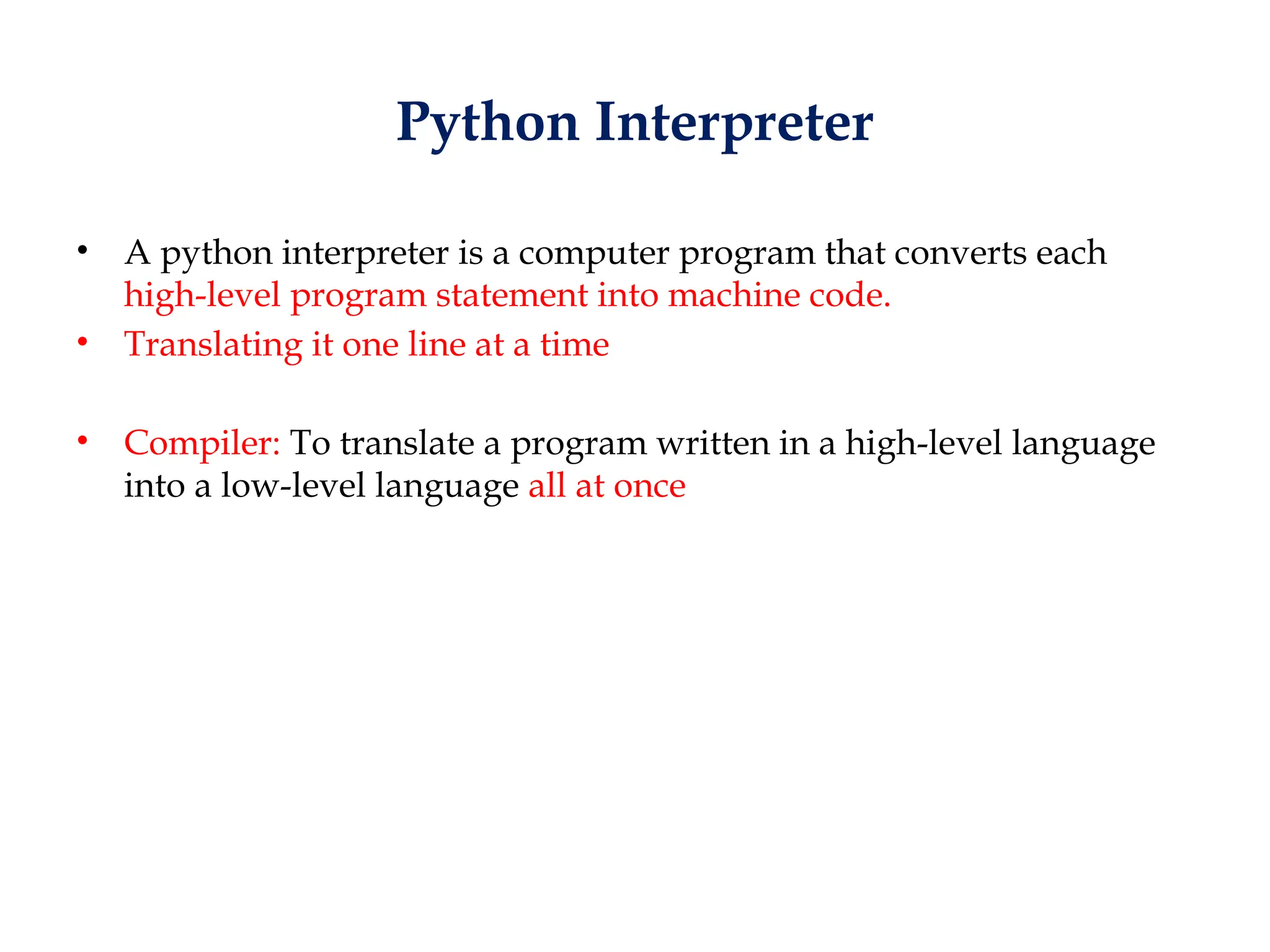 Python Interpreter

• A python interpreter is a computer program that converts each high-level program statement into machine code.
• Translating it one line at a time

• Compiler: To translate a program written in a high-level language into a low-level language all at once